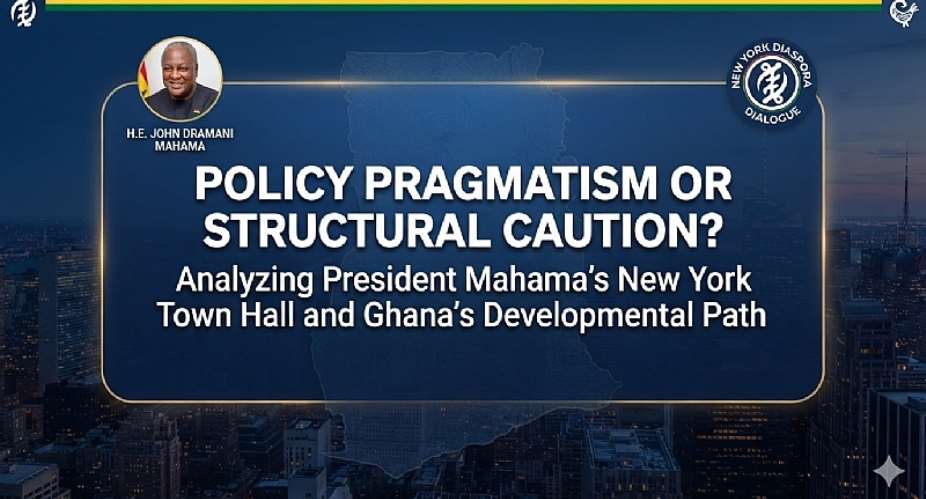 H.E. JOHN DRAMANI MAHAMA

NEW YORK DIASPORA DIALOGUE

POLICY PRAGMATISM OR STRUCTURAL CAUTION?

Analyzing President Mahama's New York Town Hall and Ghana's Developmental Path